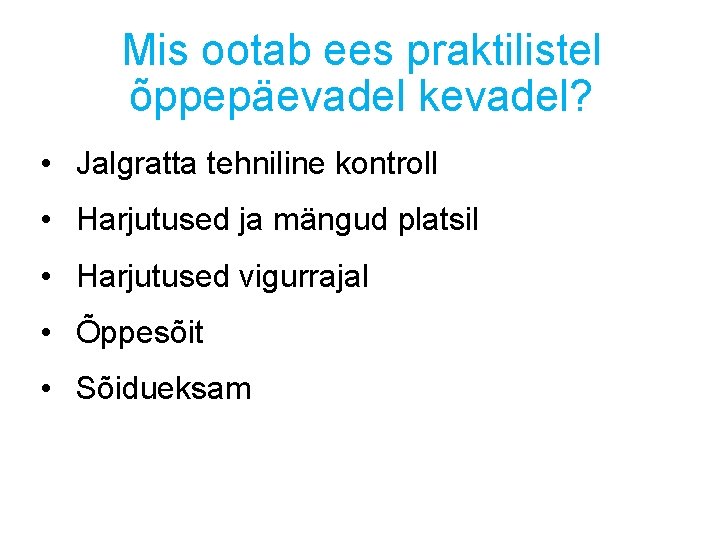 Mis ootab ees praktilistel õppepäevadel kevadel?

• Jalgratta tehniline kontroll
• Harjutused ja mängud platsil
• Harjutused vigurrajal
• Õppesõit
• Sõidueksam